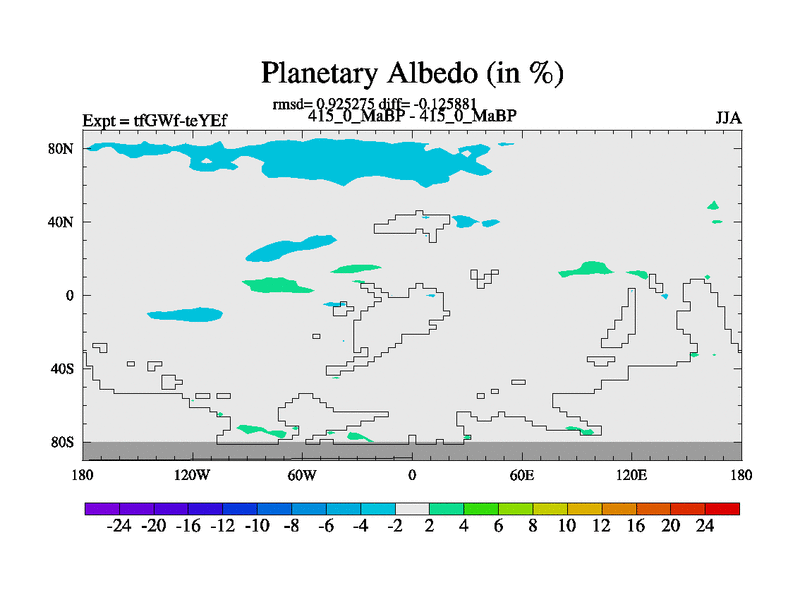 Planetary Albedo (in %)

rmsd= 0.925275 diff= -0.125881

Expt = tfGWf-teYEf

415_0_MaBP - 415_0_MaBP

JJA

80N
40N
0
40S
80S

180 120W 60W 0 60E 120E 180

-24 -20 -16 -12 -10 -8 -6 -4 -2 2 4 6 8 10 12 16 20 24